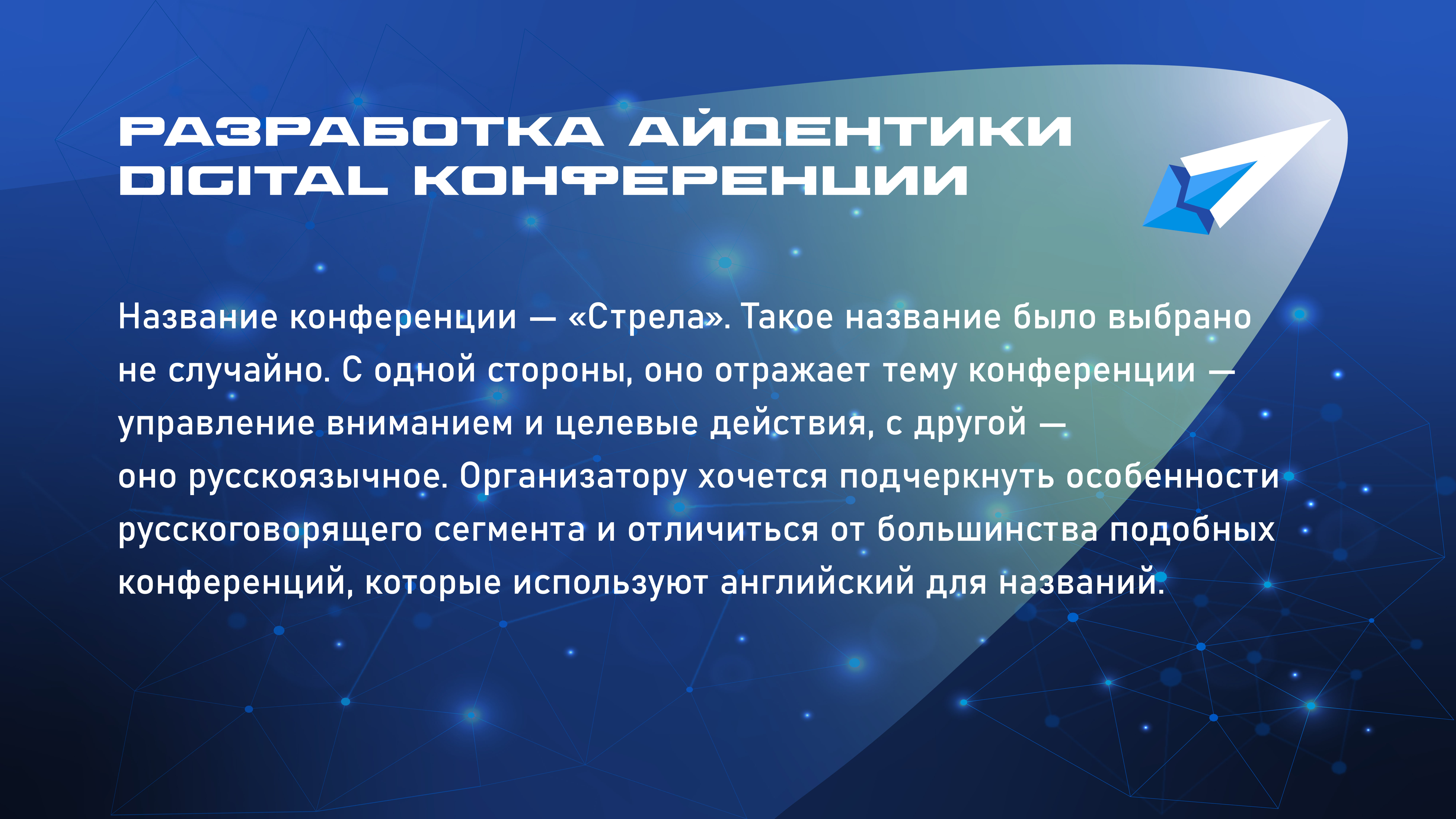 РАЗРАБОТКА АЙДЕНТИКИ DIGITAL КОНФЕРЕНЦИИ

Название конференции — «Стрела». Такое название было выбрано не случайно. С одной стороны, оно отражает тему конференции — управление вниманием и целевые действия, с другой — оно русскоязычное. Организатору хочется подчеркнуть особенности русскоговорящего сегмента и отличиться от большинства подобных конференций, которые используют английский для названий.